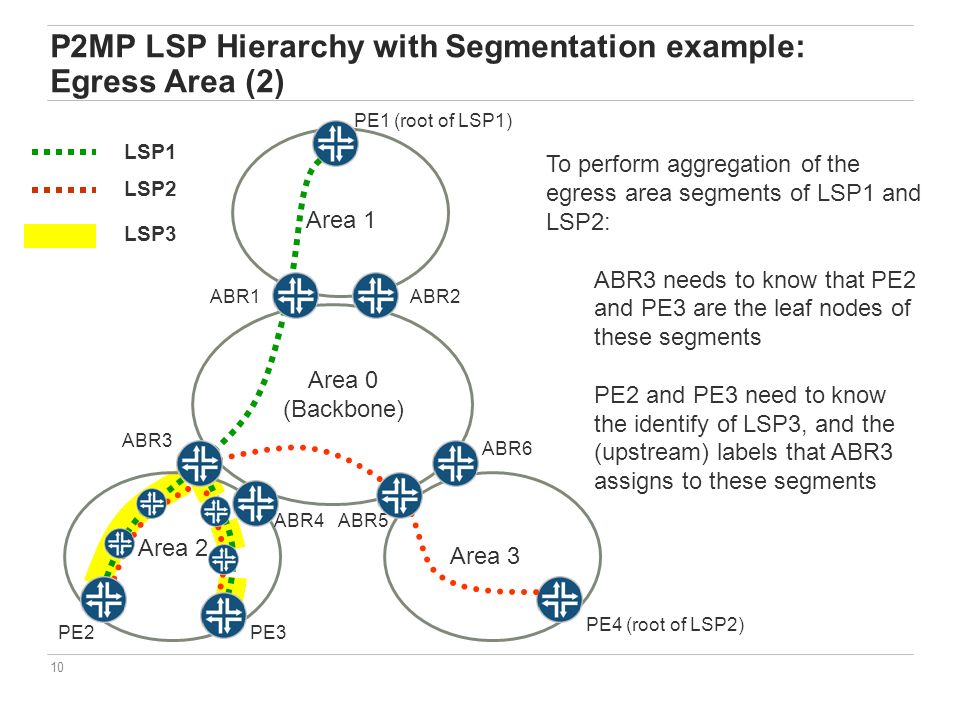 P2MP LSP Hierarchy with Segmentation example: Egress Area (2)

LSP1
LSP2
LSP3

PE1 (root of LSP1)
Area 1
ABR1
ABR2
Area 0
(Backbone)
ABR3
ABR6
ABR4
ABR5
Area 2
Area 3
PE2
PE3
PE4 (root of LSP2)

To perform aggregation of the egress area segments of LSP1 and LSP2:

ABR3 needs to know that PE2 and PE3 are the leaf nodes of these segments

PE2 and PE3 need to know the identify of LSP3, and the (upstream) labels that ABR3 assigns to these segments

10